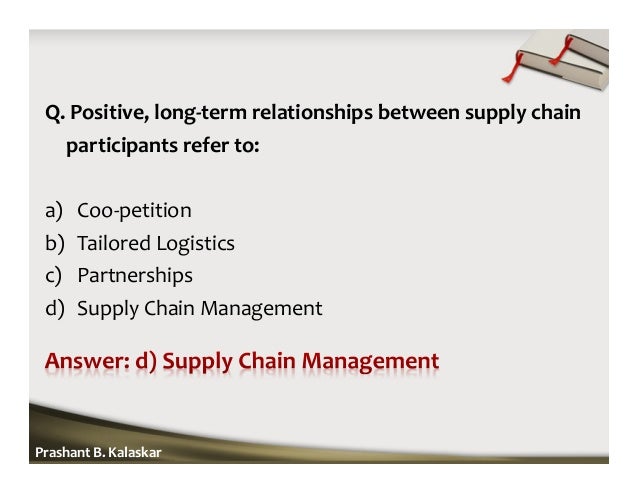 Q. Positive, long-term relationships between supply chain participants refer to:

a) Coo-petition
b) Tailored Logistics
c) Partnerships
d) Supply Chain Management

Answer: d) Supply Chain Management

Prashant B. Kalaskar